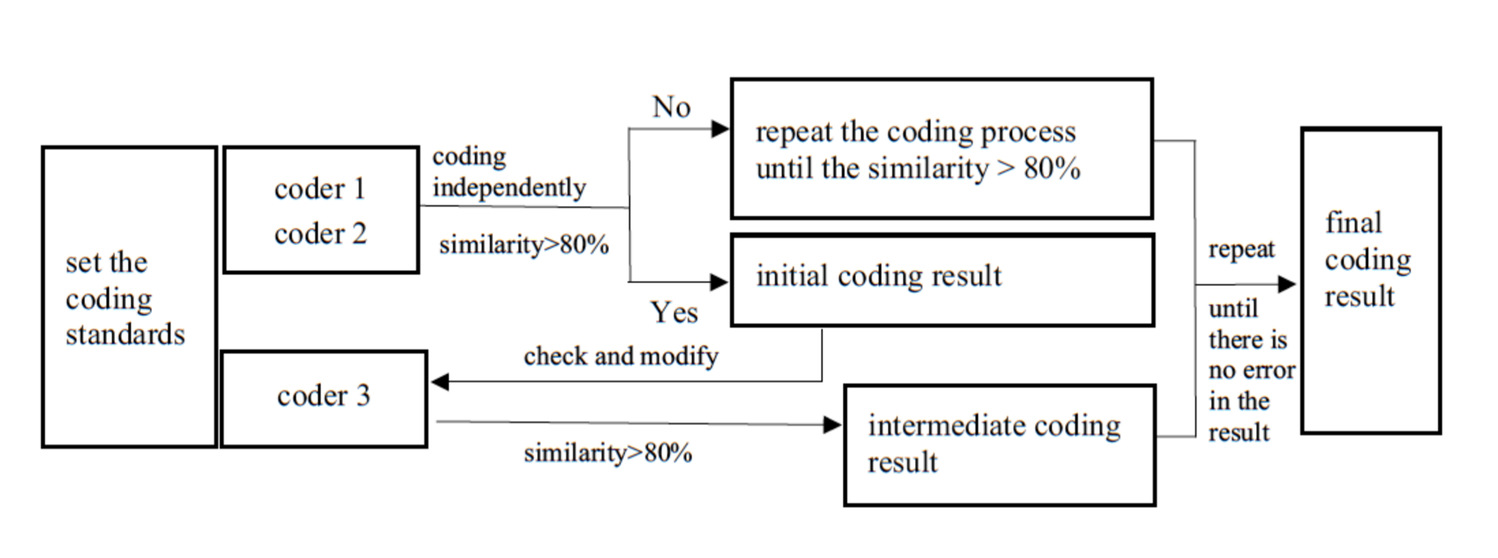 set the coding standards

coder 1
coder 2

coding independently

similarity>80%

No

repeat the coding process until the similarity > 80%

Yes

initial coding result

check and modify

coder 3

similarity>80%

intermediate coding result

repeat

until there is no error in the result

final coding result